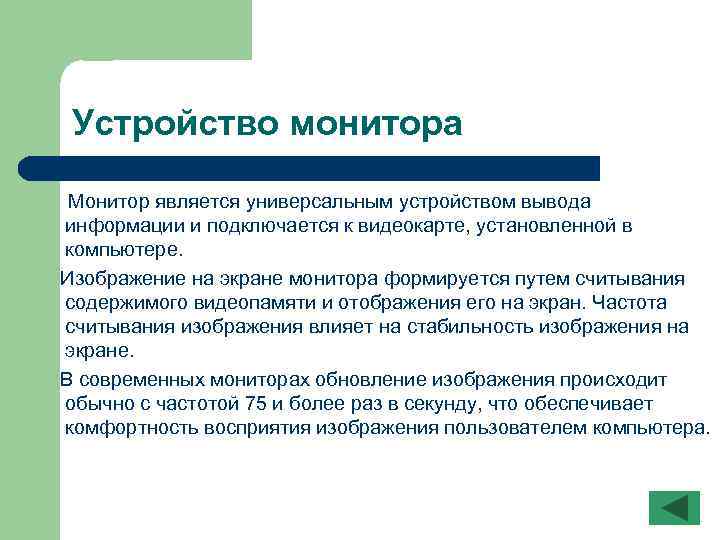 Устройство монитора

Монитор является универсальным устройством вывода информации и подключается к видеокарте, установленной в компьютере.

Изображение на экране монитора формируется путем считывания содержимого видеопамяти и отображения его на экран. Частота считывания изображения влияет на стабильность изображения на экране.

В современных мониторах обновление изображения происходит обычно с частотой 75 и более раз в секунду, что обеспечивает комфортность восприятия изображения пользователем компьютера.